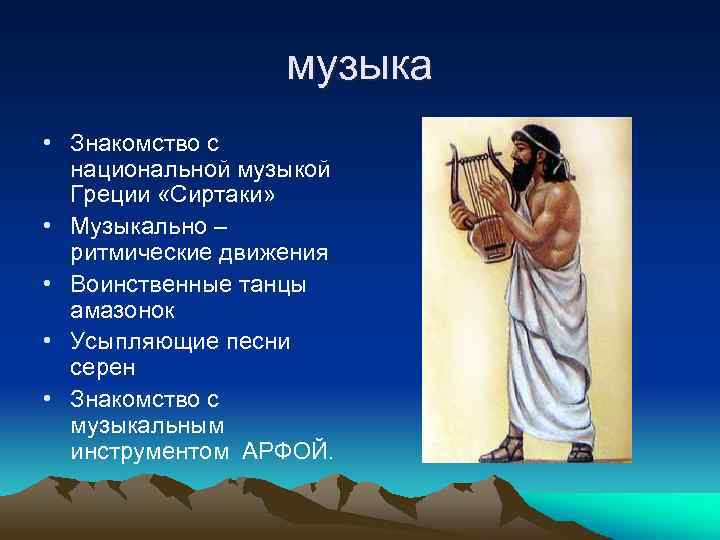 музыка

• Знакомство с национальной музыкой Греции «Сиртаки»
• Музыкально – ритмические движения
• Воинственные танцы амазонок
• Усыпляющие песни серен
• Знакомство с музыкальным инструментом АРФОЙ.